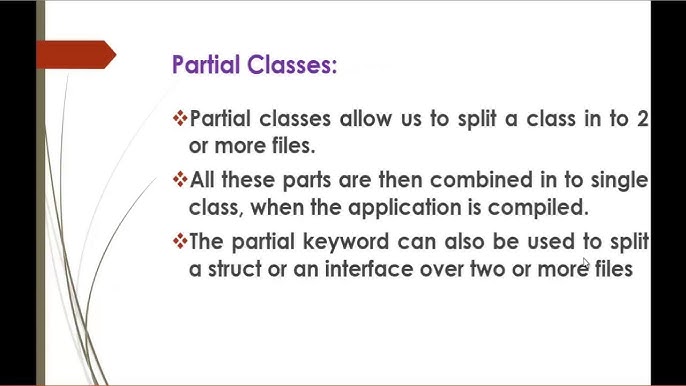 Partial Classes:

❖Partial classes allow us to split a class in to 2 or more files.

❖All these parts are then combined in to single class, when the application is compiled.

❖The partial keyword can also be used to split a struct or an interface over two or more files